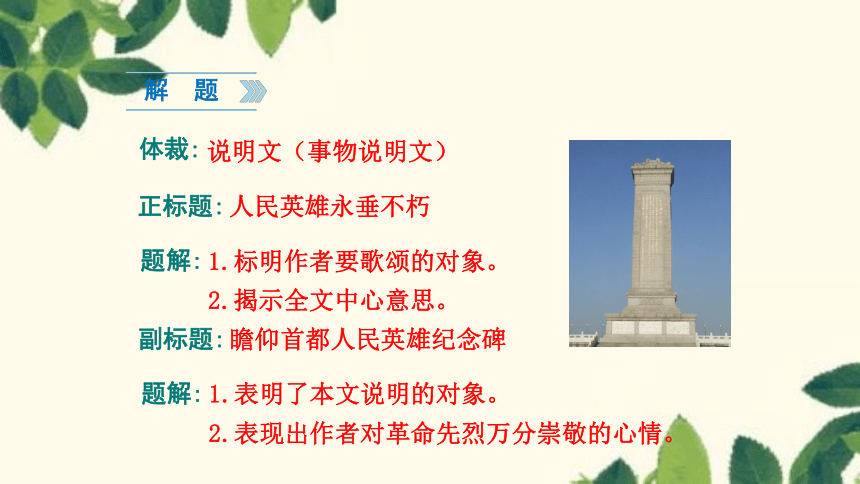 解 题

体裁：说明文（事物说明文）

正标题：人民英雄永垂不朽

题解：1.标明作者要歌颂的对象。
2.揭示全文中心意思。

副标题：瞻仰首都人民英雄纪念碑

题解：1.表明了本文说明的对象。
2.表现出作者对革命先烈万分崇敬的心情。